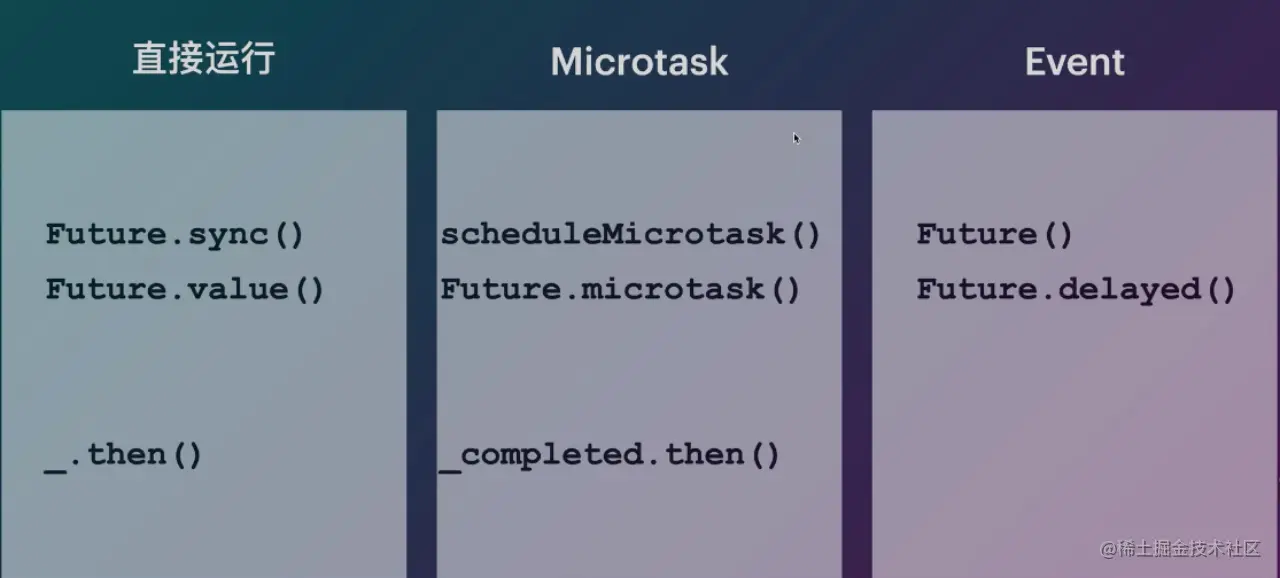 直接运行

Future.sync()
Future.value()

_.then()

Microtask

scheduleMicrotask()
Future.microtask()

_completed.then()

Event

Future()
Future.delayed()

@稀土掘金技术社区